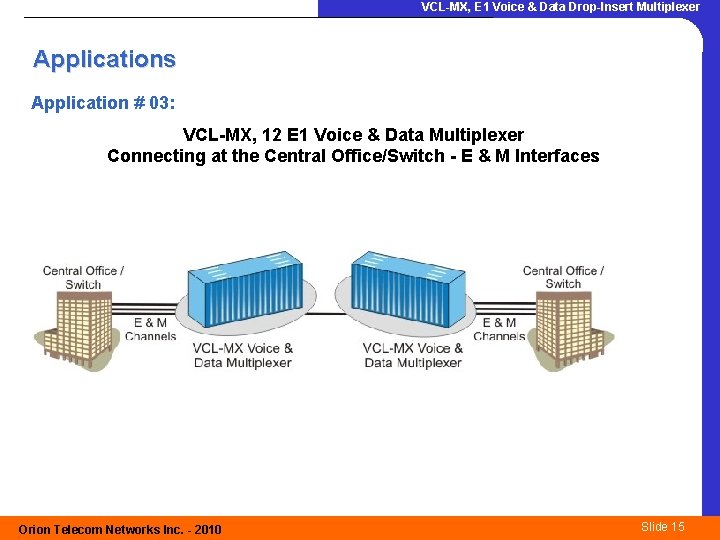 VCL-MX, E1 Voice & Data Drop-Insert Multiplexer

Applications

Application # 03:

VCL-MX, 12 E1 Voice & Data Multiplexer
Connecting at the Central Office/Switch - E & M Interfaces

Central Office / Switch

E & M Channels

VCL-MX Voice & Data Multiplexer

VCL-MX Voice & Data Multiplexer

E & M Channels

Central Office / Switch

Orion Telecom Networks Inc. - 2010

Slide 15